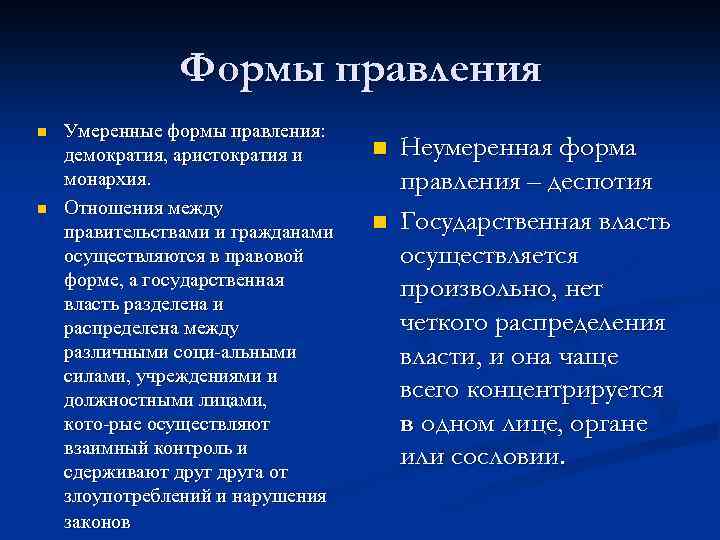 Формы правления

Умеренные формы правления: демократия, аристократия и монархия.

Отношения между правительствами и гражданами осуществляются в правовой форме, а государственная власть разделена и распределена между различными соци-альными силами, учреждениями и должностными лицами, кото-рые осуществляют взаимный контроль и сдерживают друг друга от злоупотреблений и нарушения законов

Неумеренная форма правления – деспотия

Государственная власть осуществляется произвольно, нет четкого распределения власти, и она чаще всего концентрируется в одном лице, органе или сословии.